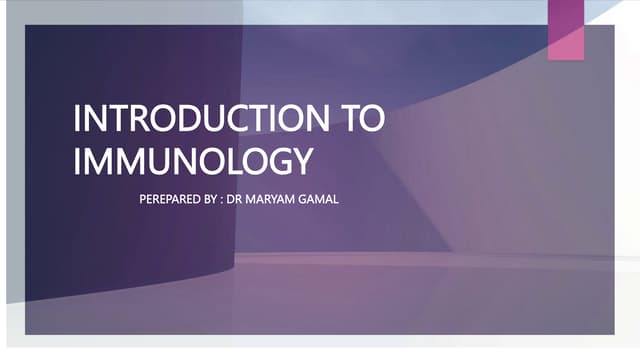 INTRODUCTION TO IMMUNOLOGY

PEREPARED BY : DR MARYAM GAMAL